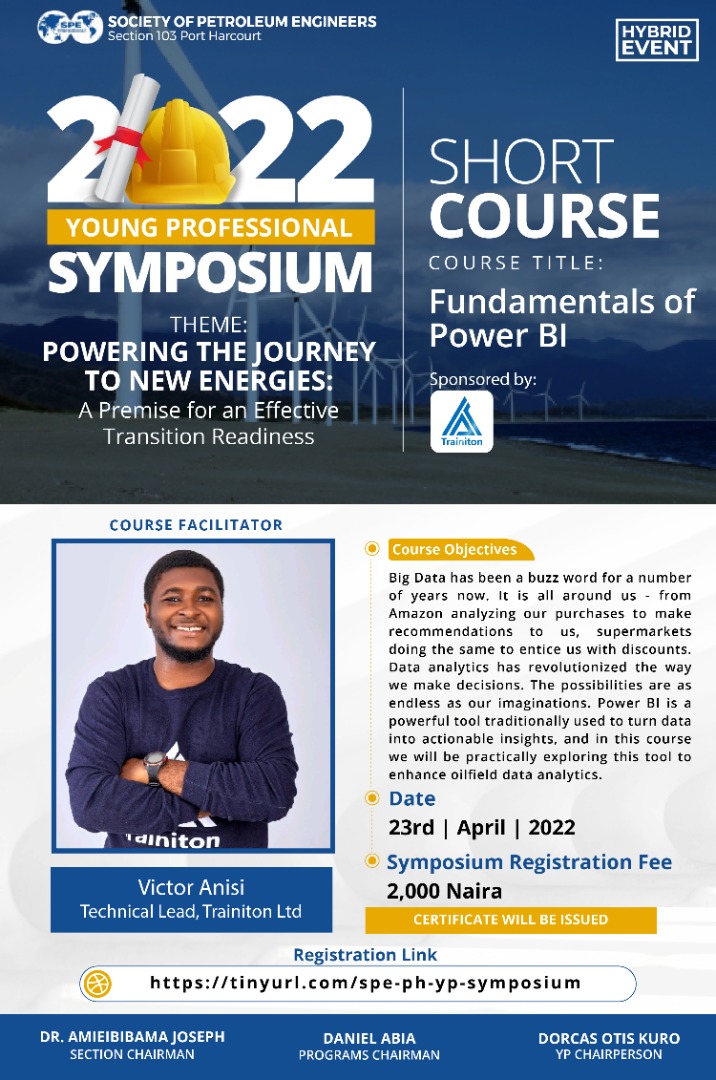 SPE International

SOCIETY OF PETROLEUM ENGINEERS
Section 103 Port Harcourt

HYBRID EVENT

2022
YOUNG PROFESSIONAL
SYMPOSIUM

THEME:
POWERING THE JOURNEY TO NEW ENERGIES:
A Premise for an Effective Transition Readiness

SHORT COURSE
COURSE TITLE:
Fundamentals of Power BI

Sponsored by:
Trainiton

COURSE FACILITATOR

Trainiton

Victor Anisi
Technical Lead, Trainiton Ltd

Course Objectives

Big Data has been a buzz word for a number of years now. It is all around us - from Amazon analyzing our purchases to make recommendations to us, supermarkets doing the same to entice us with discounts. Data analytics has revolutionized the way we make decisions. The possibilities are as endless as our imaginations. Power BI is a powerful tool traditionally used to turn data into actionable insights, and in this course we will be practically exploring this tool to enhance oilfield data analytics.

Date
23rd | April | 2022

Symposium Registration Fee
2,000 Naira

CERTIFICATE WILL BE ISSUED

Registration Link
https://tinyurl.com/spe-ph-yp-symposium

DR. AMIEIBIBAMA JOSEPH
SECTION CHAIRMAN

DANIEL ABIA
PROGRAMS CHAIRMAN

DORCAS OTIS KURO
YP CHAIRPERSON